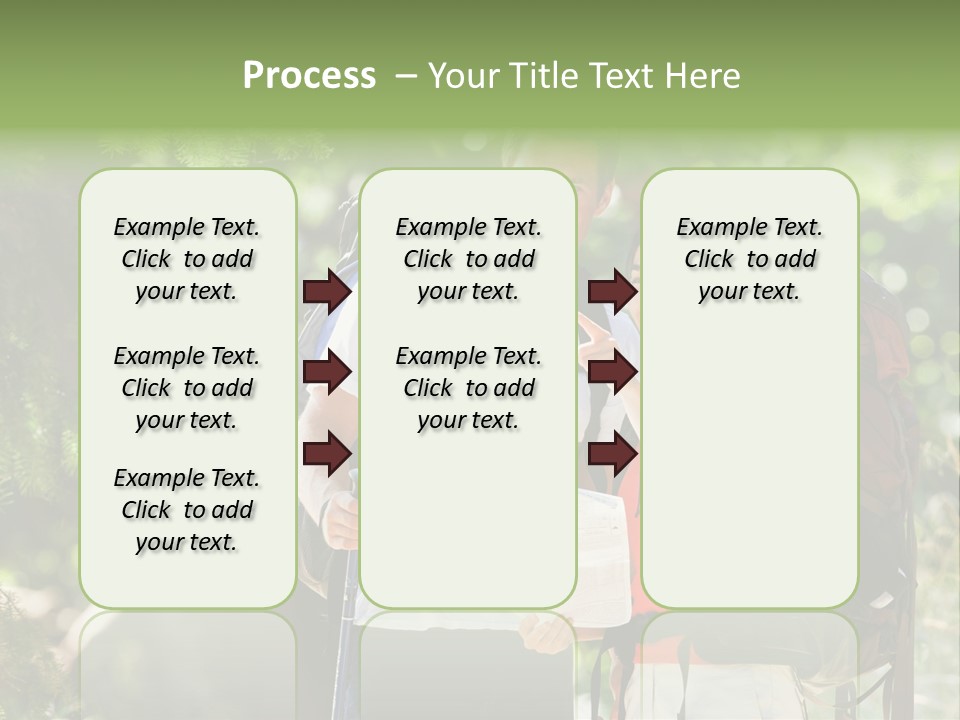 Process – Your Title Text Here

Example Text. Click to add your text.

Example Text. Click to add your text.

Example Text. Click to add your text.

Example Text. Click to add your text.

Example Text. Click to add your text.

Example Text. Click to add your text.